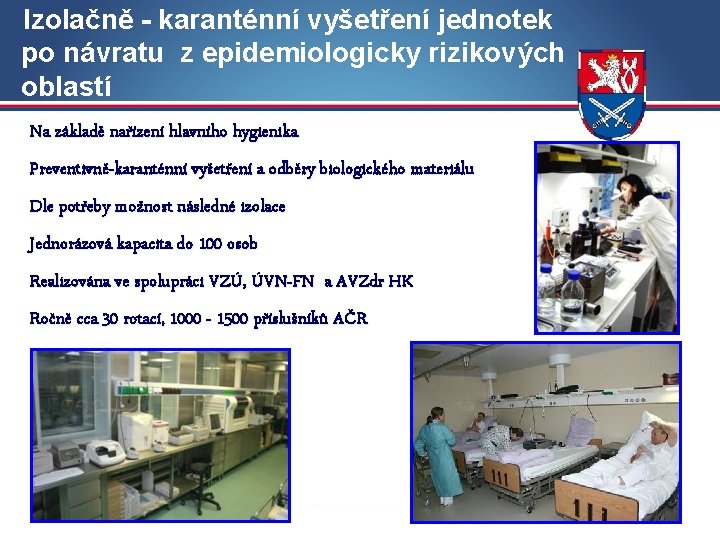 Izolačně - karanténní vyšetření jednotek po návratu z epidemiologicky rizikových oblastí

Na základě nařízení hlavního hygienika

Preventivně-karanténní vyšetření a odběry biologického materiálu

Dle potřeby možnost následné izolace

Jednorázová kapacita do 100 osob

Realizována ve spolupráci VZÚ, ÚVN-FN a AVZdr HK

Ročně cca 30 rotací, 1000 - 1500 příslušníků AČR